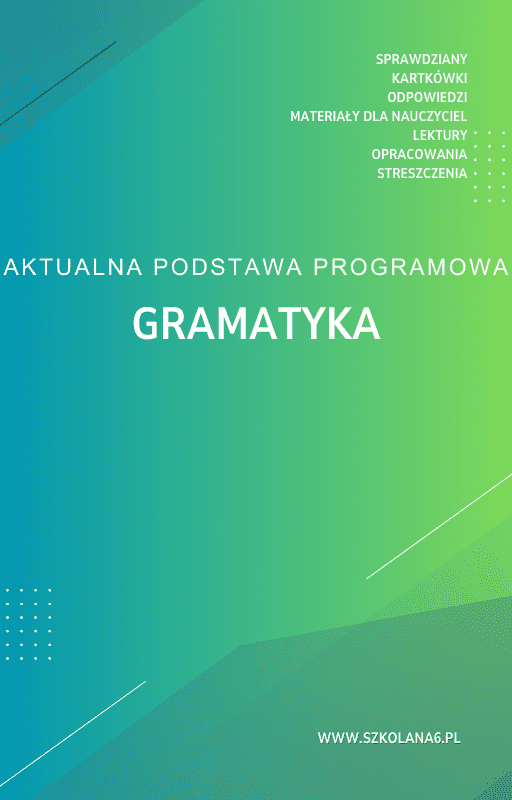 SPRAWDZIANY
KARTKÓWKI
ODPOWIEDZI
MATERIAŁY DLA NAUCZYCIEL
LEKTURY
OPRACOWANIA
STRESZCZENIA

AKTUALNA PODSTAWA PROGRAMOWA

GRAMATYKA

WWW.SZKOLANA6.PL